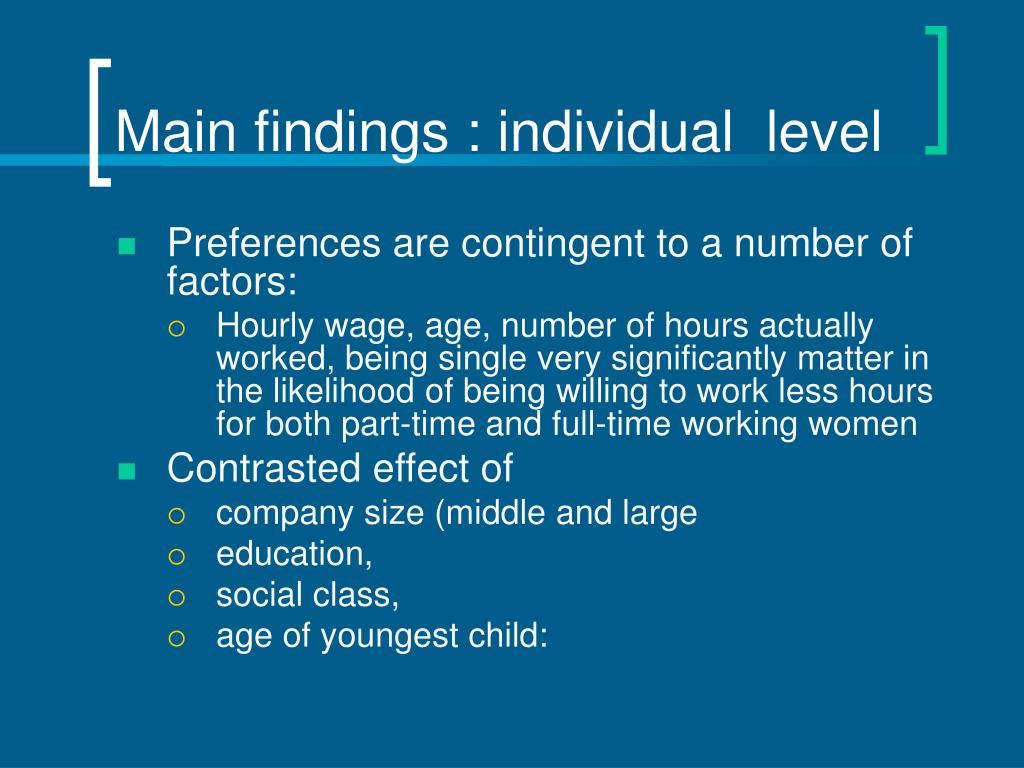 Main findings : individual level

- Preferences are contingent to a number of factors:
  - Hourly wage, age, number of hours actually worked, being single very significantly matter in the likelihood of being willing to work less hours for both part-time and full-time working women
- Contrasted effect of
  - company size (middle and large
  - education,
  - social class,
  - age of youngest child: